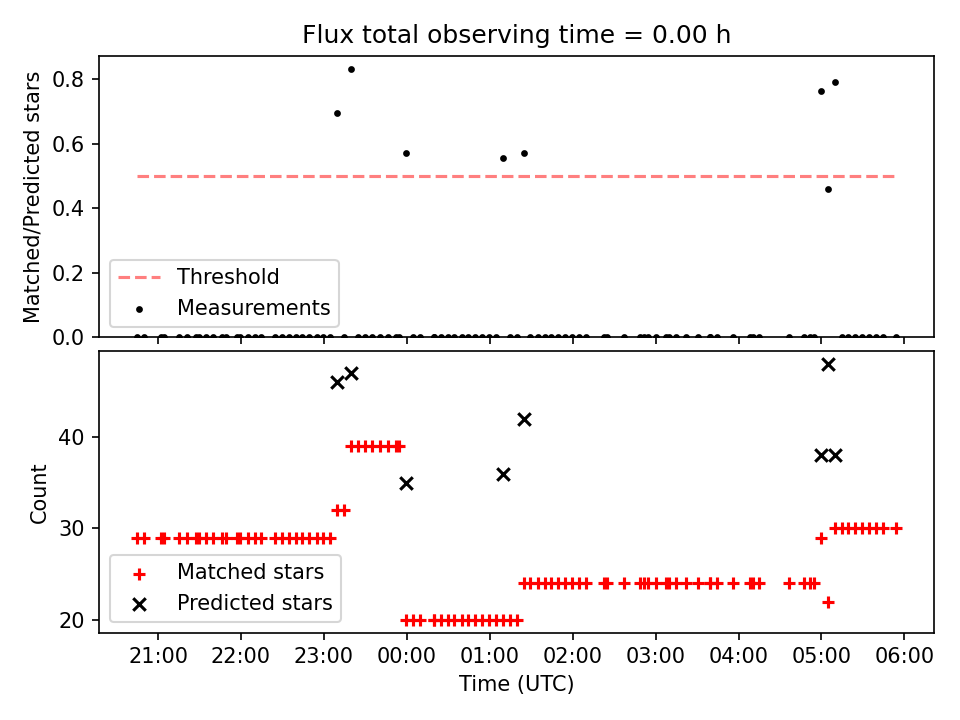 Flux total observing time = 0.00 h

Matched/Predicted stars

0.8
0.6
0.4
0.2
0.0

Threshold
Measurements

Count

40
30
20

Matched stars
Predicted stars

21:00
22:00
23:00
00:00
01:00
02:00
03:00
04:00
05:00
06:00

Time (UTC)